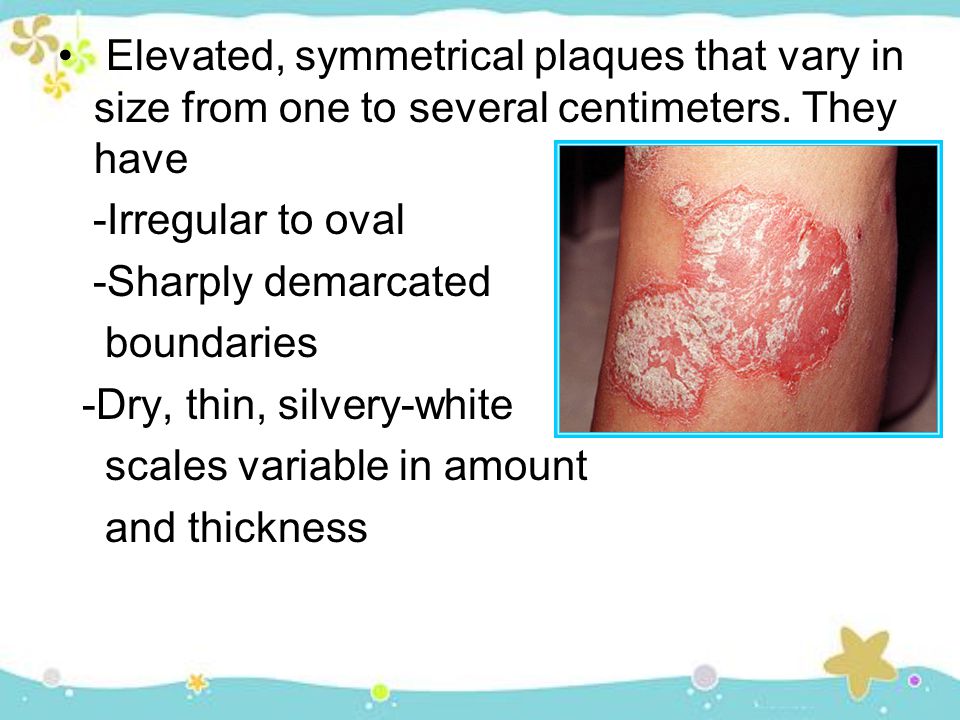 • Elevated, symmetrical plaques that vary in size from one to several centimeters. They have

-Irregular to oval

-Sharply demarcated boundaries

-Dry, thin, silvery-white scales variable in amount and thickness